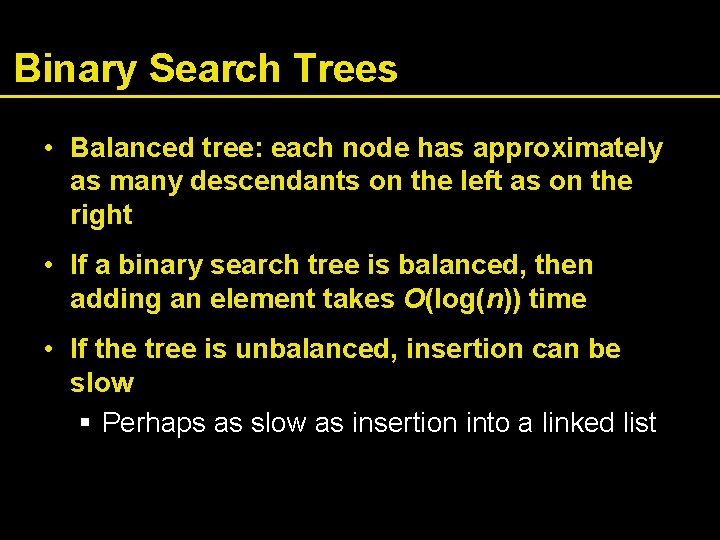 Binary Search Trees

• Balanced tree: each node has approximately as many descendants on the left as on the right

• If a binary search tree is balanced, then adding an element takes $O(\log(n))$ time

• If the tree is unbalanced, insertion can be slow

▪ Perhaps as slow as insertion into a linked list